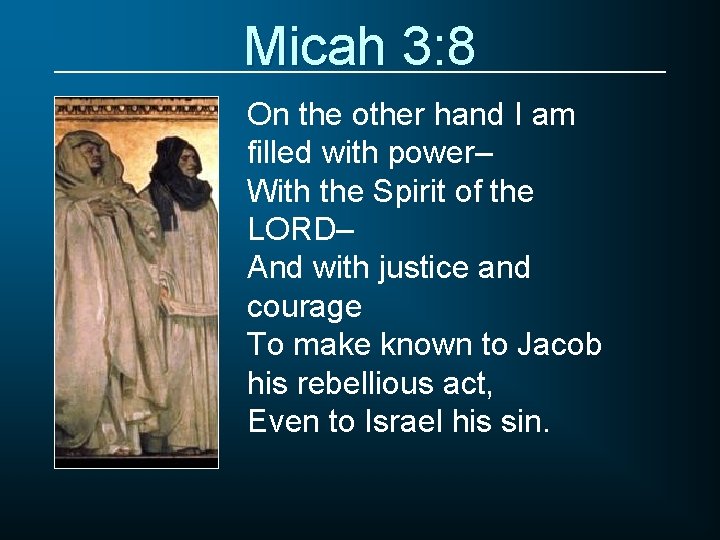 Micah 3:8

On the other hand I am filled with power–
With the Spirit of the LORD–
And with justice and courage
To make known to Jacob his rebellious act,
Even to Israel his sin.